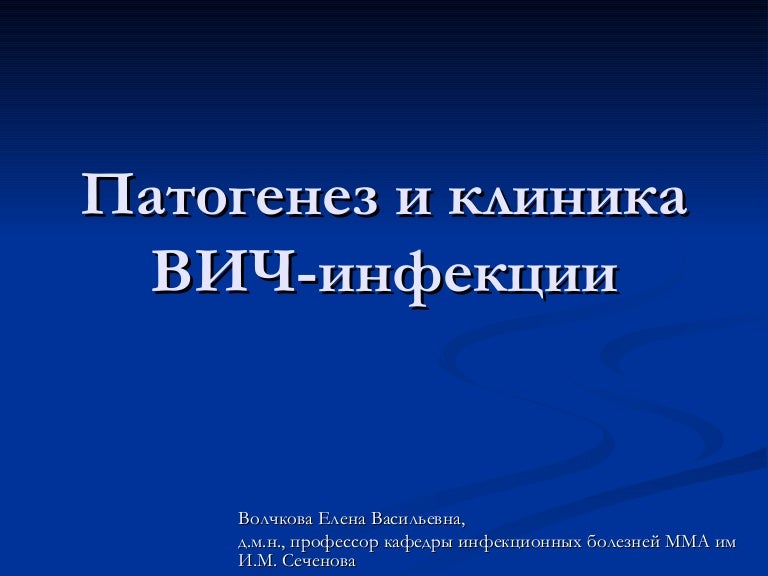 Патогенез и клиника ВИЧ-инфекции

Волчкова Елена Васильевна,
д.м.н., профессор кафедры инфекционных болезней ММА им И.М. Сеченова